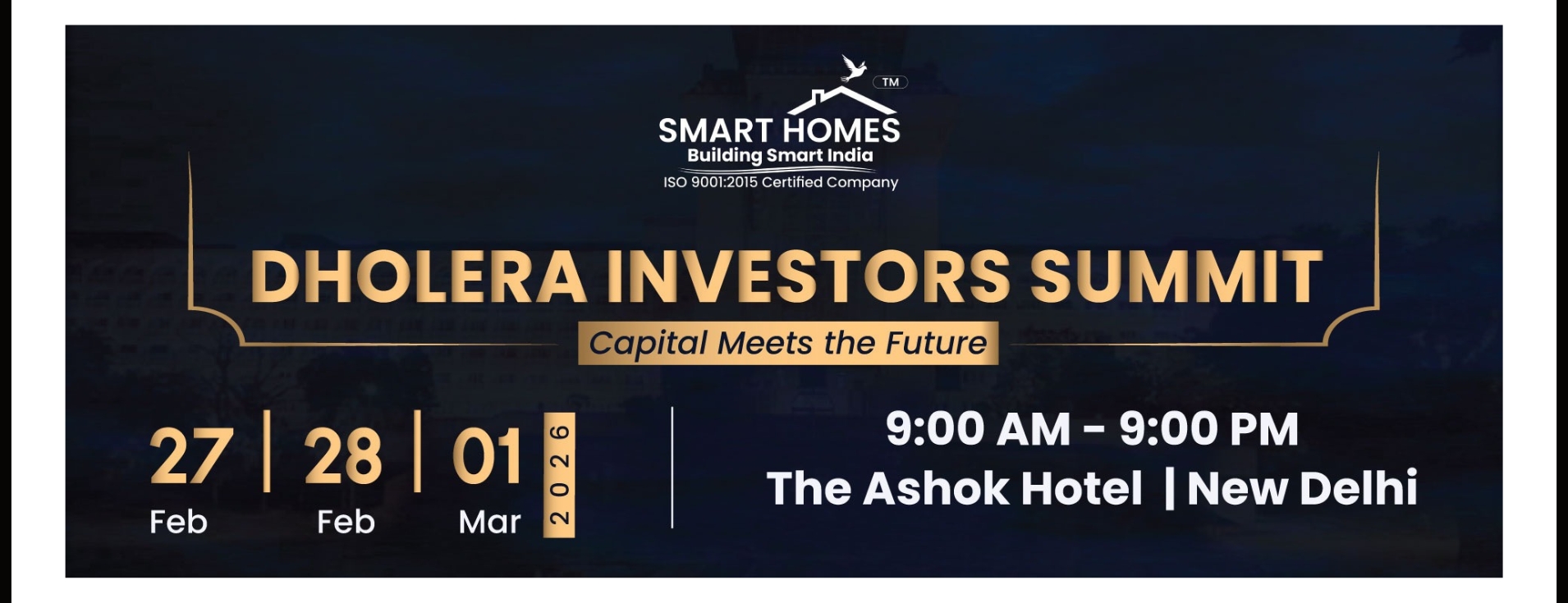 TM
SMART HOMES
Building Smart India
ISO 9001:2015 Certified Company

DHOLERA INVESTORS SUMMIT
Capital Meets the Future

27 Feb | 28 Feb | 01 Mar 2026

9:00 AM - 9:00 PM
The Ashok Hotel | New Delhi